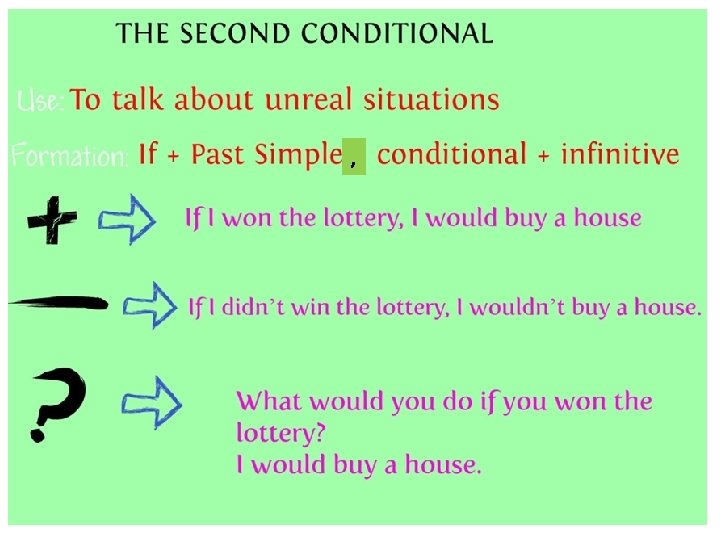 THE SECOND CONDITIONAL

Use: To talk about unreal situations

Formation: If + Past Simple , conditional + infinitive

+ If I won the lottery, I would buy a house

— If I didn't win the lottery, I wouldn't buy a house.

? What would you do if you won the lottery?
I would buy a house.